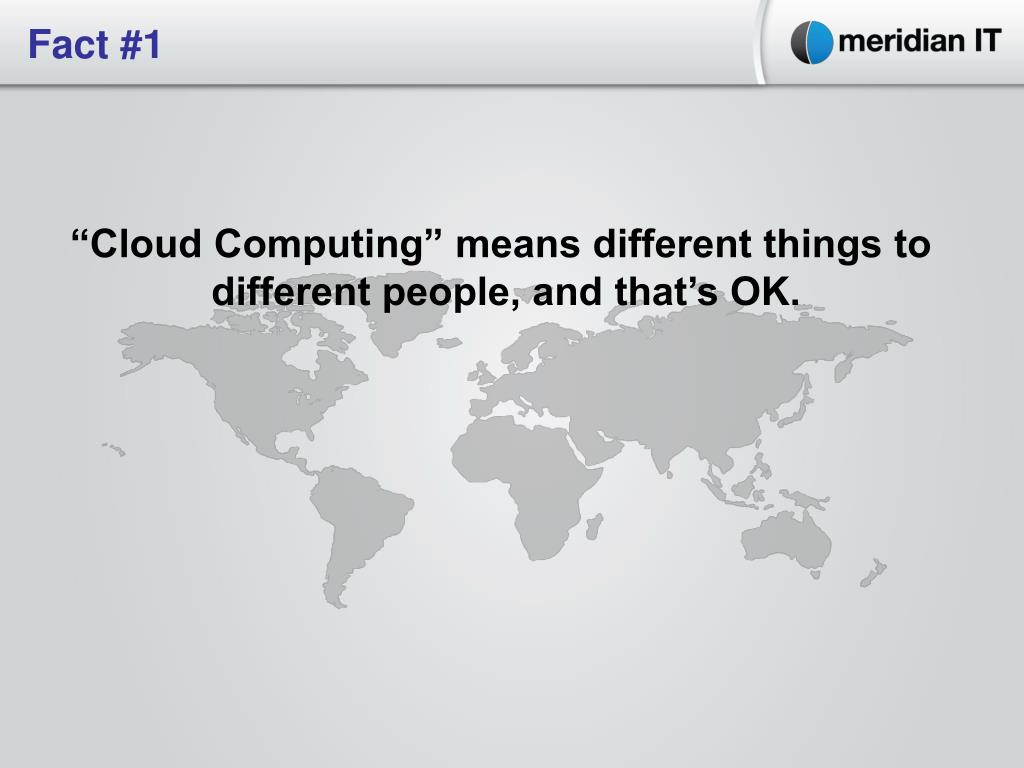 Fact #1

meridian IT

“Cloud Computing” means different things to different people, and that’s OK.